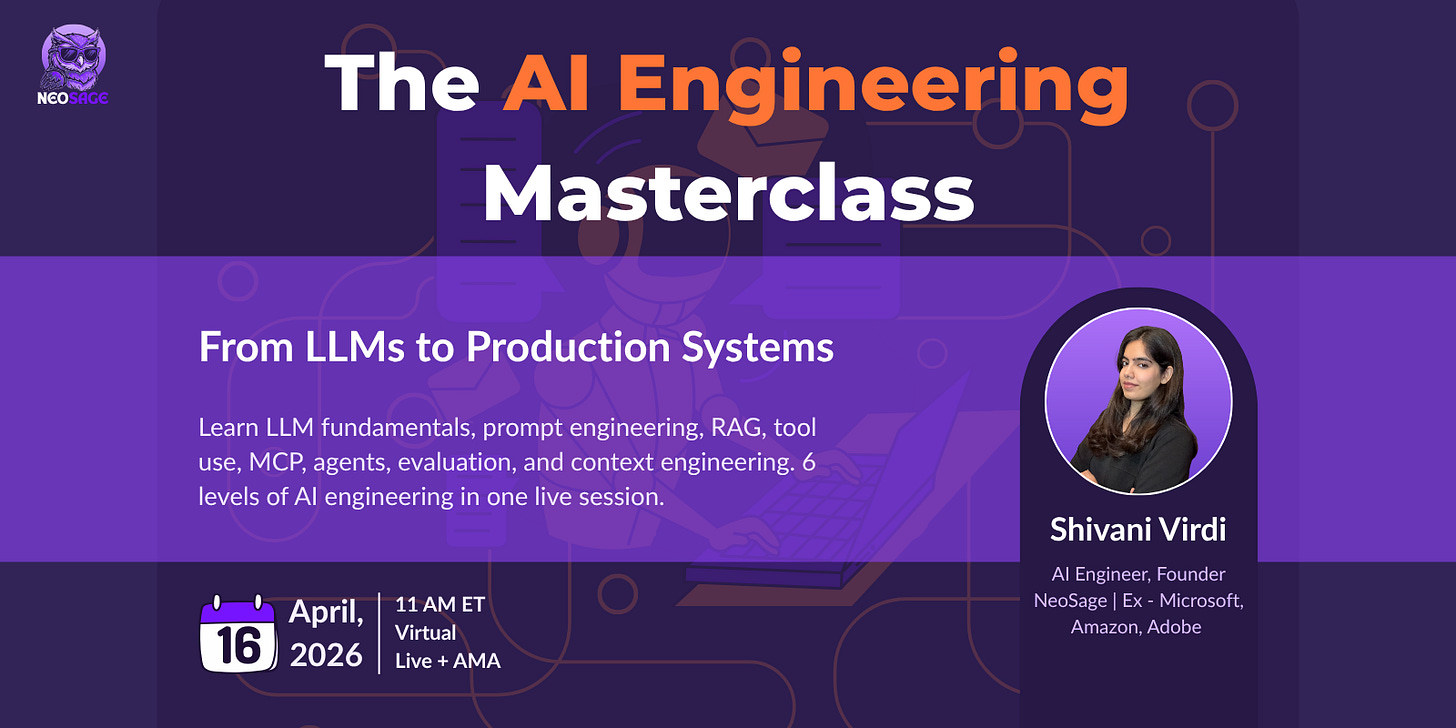 NEOSAGE

The AI Engineering Masterclass

From LLMs to Production Systems

Learn LLM fundamentals, prompt engineering, RAG, tool use, MCP, agents, evaluation, and context engineering. 6 levels of AI engineering in one live session.

16 April, 2026

11 AM ET
Virtual
Live + AMA

Shivani Virdi

AI Engineer, Founder NeoSage | Ex - Microsoft, Amazon, Adobe